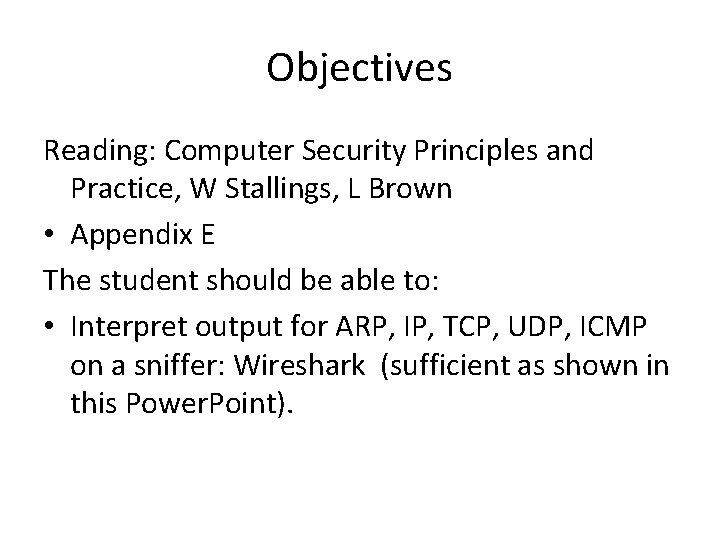 Objectives

Reading: Computer Security Principles and Practice, W Stallings, L Brown

• Appendix E

The student should be able to:

• Interpret output for ARP, IP, TCP, UDP, ICMP on a sniffer: Wireshark (sufficient as shown in this PowerPoint).